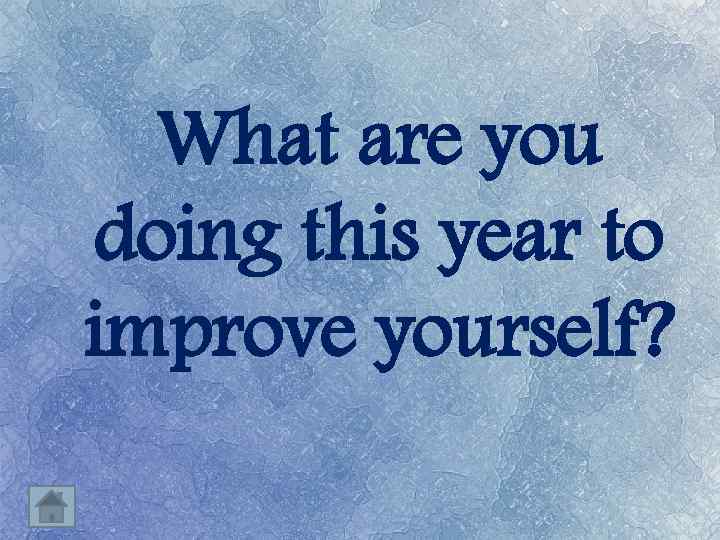 What are you doing this year to improve yourself?